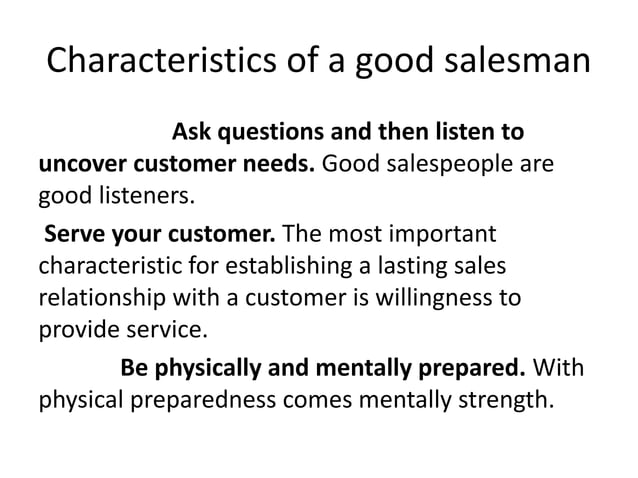 Characteristics of a good salesman

Ask questions and then listen to uncover customer needs. Good salespeople are good listeners.

Serve your customer. The most important characteristic for establishing a lasting sales relationship with a customer is willingness to provide service.

Be physically and mentally prepared. With physical preparedness comes mentally strength.